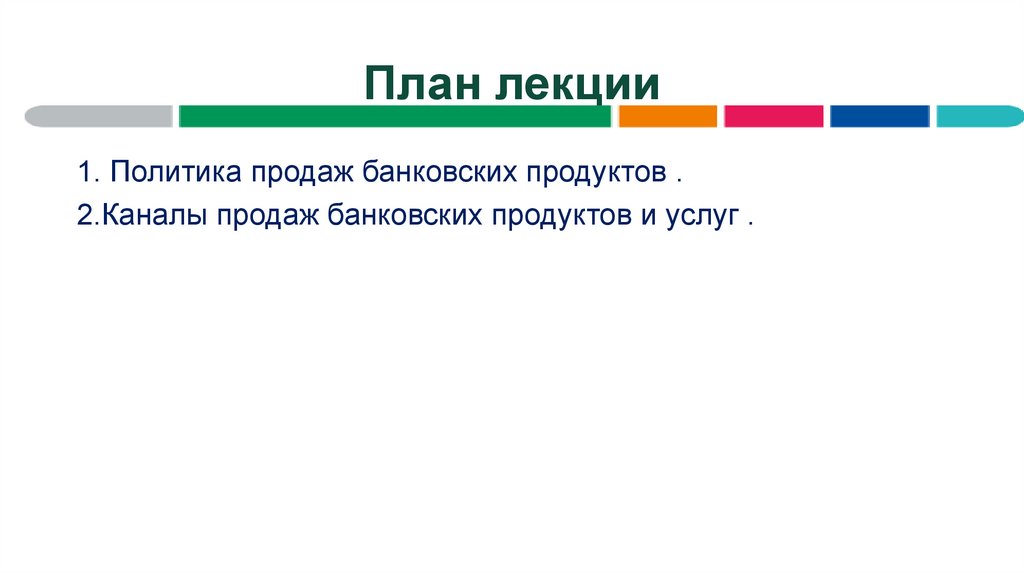 План лекции

1. Политика продаж банковских продуктов .

2.Каналы продаж банковских продуктов и услуг .